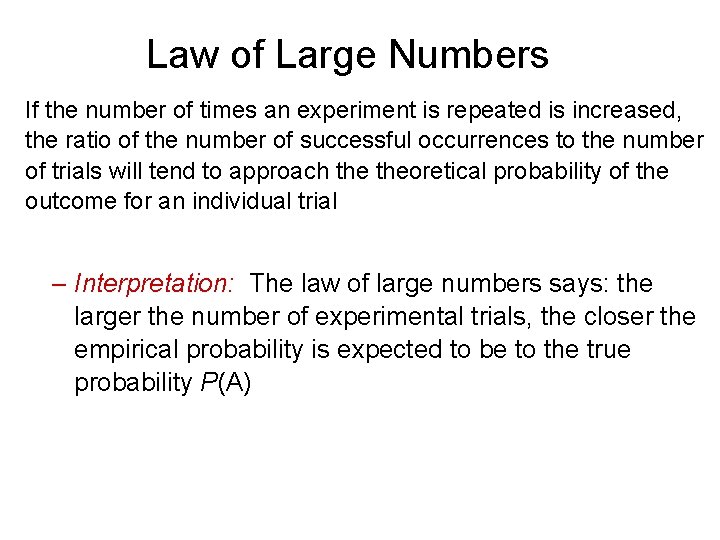 Law of Large Numbers

If the number of times an experiment is repeated is increased, the ratio of the number of successful occurrences to the number of trials will tend to approach the theoretical probability of the outcome for an individual trial

– Interpretation: The law of large numbers says: the larger the number of experimental trials, the closer the empirical probability is expected to be to the true probability $P(A)$